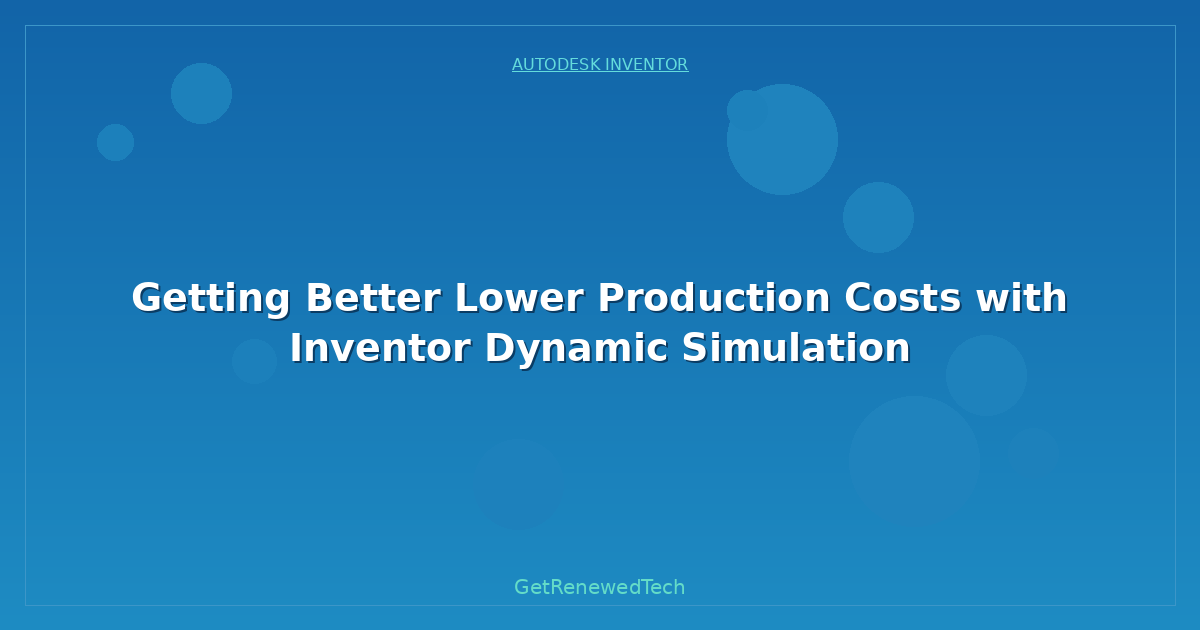 AUTODESK INVENTOR

Getting Better Lower Production Costs with Inventor Dynamic Simulation

GetRenewedTech